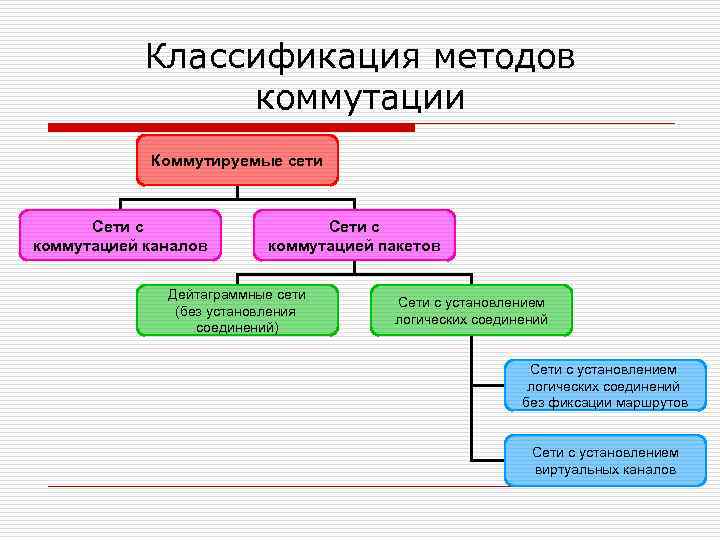 Классификация методов коммутации

Коммутируемые сети

Сети с коммутацией каналов

Сети с коммутацией пакетов

Дейтаграммные сети (без установления соединений)

Сети с установлением логических соединений

Сети с установлением логических соединений без фиксации маршрутов

Сети с установлением виртуальных каналов